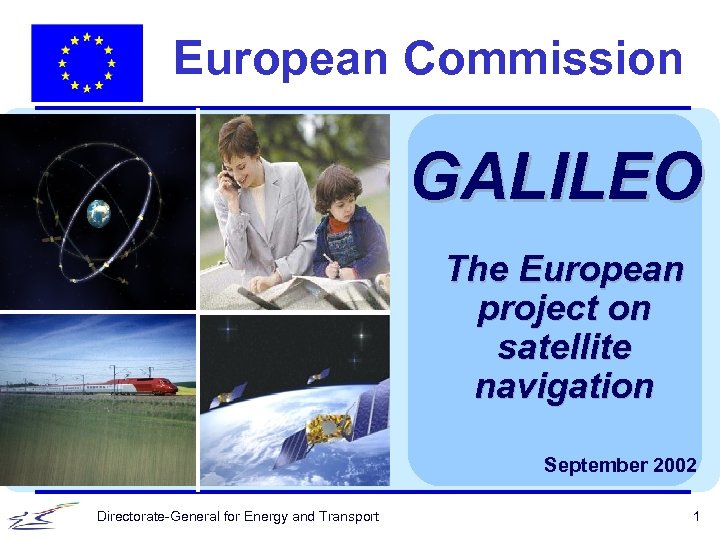 European Commission

GALILEO

The European project on satellite navigation

September 2002

Directorate-General for Energy and Transport

1